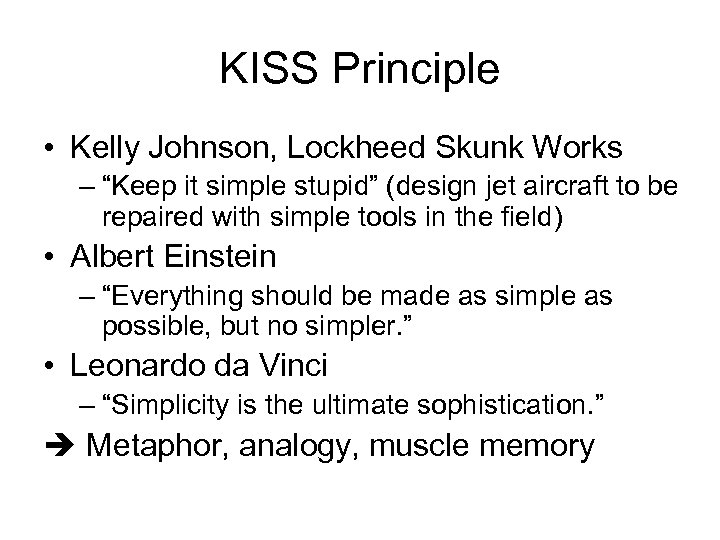 KISS Principle

• Kelly Johnson, Lockheed Skunk Works
– “Keep it simple stupid” (design jet aircraft to be repaired with simple tools in the field)
• Albert Einstein
– “Everything should be made as simple as possible, but no simpler.”
• Leonardo da Vinci
– “Simplicity is the ultimate sophistication.”
➔ Metaphor, analogy, muscle memory